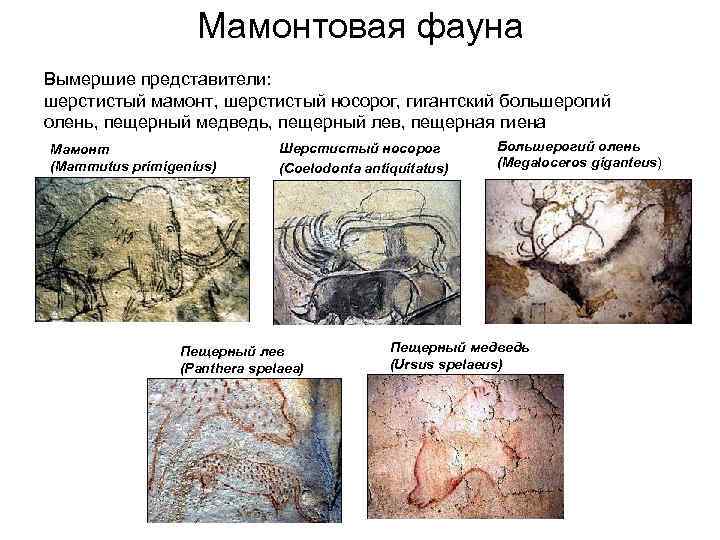 Мамонтовая фауна

Вымершие представители:
шерстистый мамонт, шерстистый носорог, гигантский большерогий олень, пещерный медведь, пещерный лев, пещерная гиена

Мамонт
(Mammutus primigenius)

Шерстистый носорог
(Coelodonta antiquitatus)

Большерогий олень
(Megaloceros giganteus)

Пещерный лев
(Panthera spelaea)

Пещерный медведь
(Ursus spelaeus)